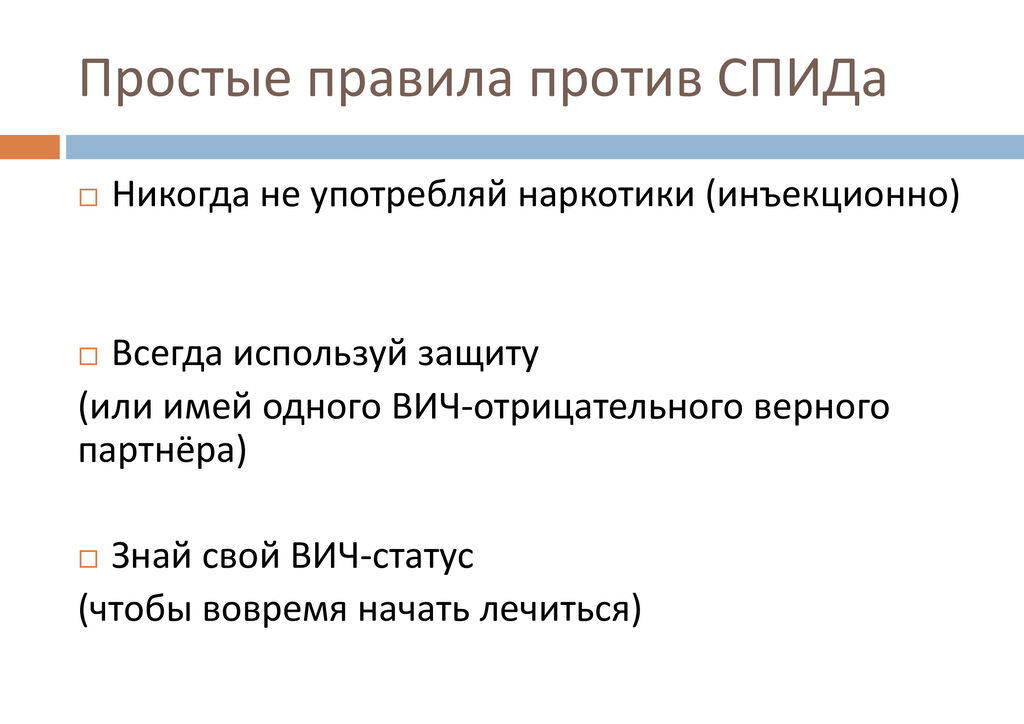 Простые правила против СПИДа

Никогда не употребляй наркотики (инъекционно)

Всегда используй защиту
(или имей одного ВИЧ-отрицательного верного партнёра)

Знай свой ВИЧ-статус
(чтобы вовремя начать лечиться)